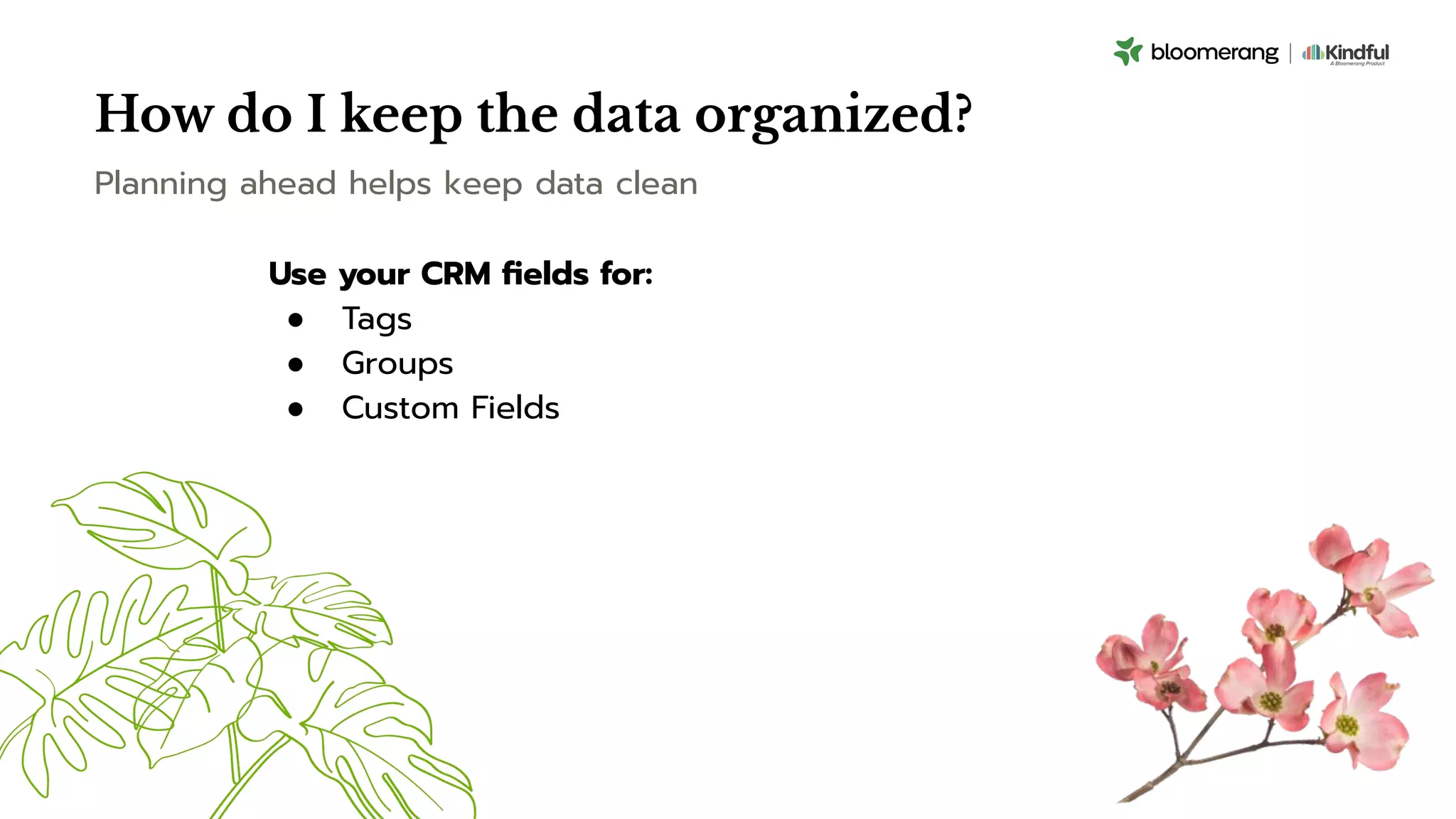 bloomerang | Kindful
A Bloomerang Product

How do I keep the data organized?

Planning ahead helps keep data clean

Use your CRM fields for:
- Tags
- Groups
- Custom Fields